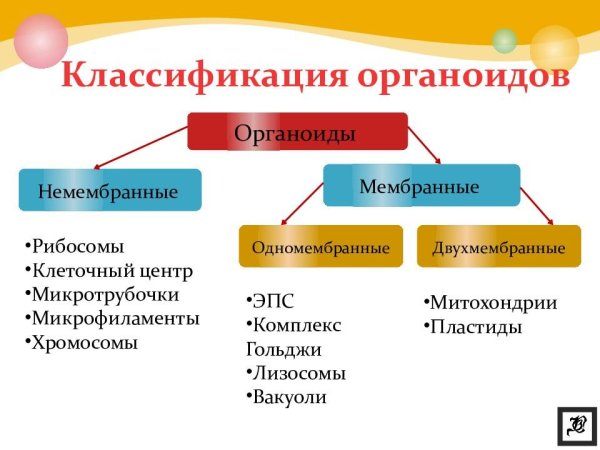 Классификация органоидов

Органоиды

Немембранные

Мембранные

Одномембранные

Двухмембранные

•Рибосомы
•Клеточный центр
•Микротрубочки
•Микрофиламенты
•Хромосомы

•ЭПС
•Комплекс Гольджи
•Лизосомы
•Вакуоли

•Митохондрии
•Пластиды